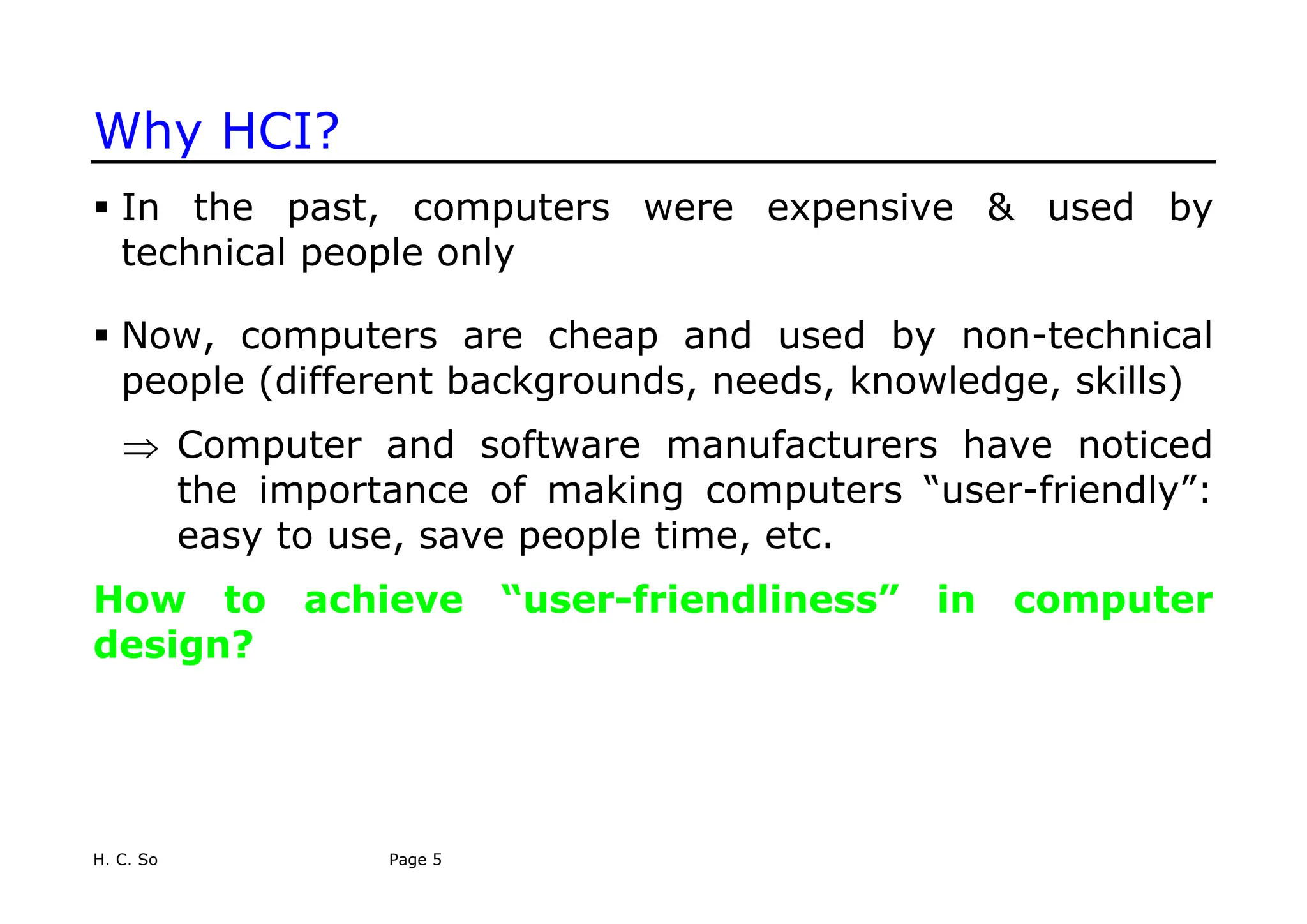 Why HCI?

▪ In the past, computers were expensive & used by technical people only

▪ Now, computers are cheap and used by non-technical people (different backgrounds, needs, knowledge, skills)

$\Rightarrow$ Computer and software manufacturers have noticed the importance of making computers “user-friendly”: easy to use, save people time, etc.

How to achieve “user-friendliness” in computer design?

H. C. So Page 5